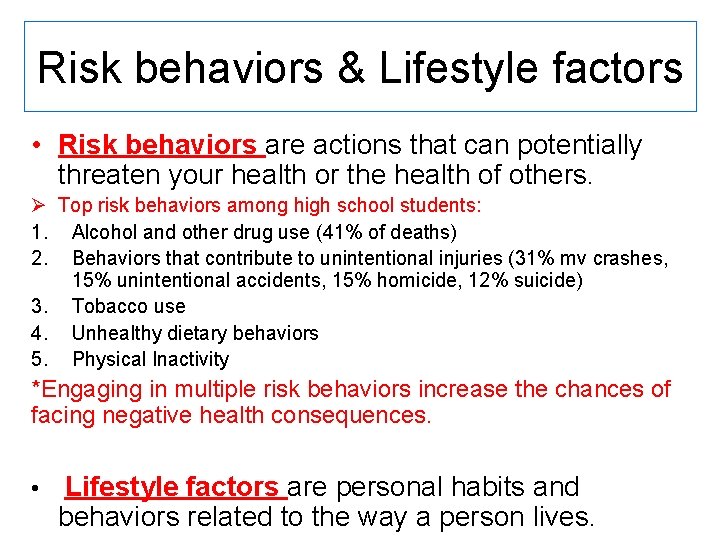 Risk behaviors & Lifestyle factors

• Risk behaviors are actions that can potentially threaten your health or the health of others.

➢ Top risk behaviors among high school students:
1. Alcohol and other drug use (41% of deaths)
2. Behaviors that contribute to unintentional injuries (31% mv crashes, 15% unintentional accidents, 15% homicide, 12% suicide)
3. Tobacco use
4. Unhealthy dietary behaviors
5. Physical Inactivity

*Engaging in multiple risk behaviors increase the chances of facing negative health consequences.

• Lifestyle factors are personal habits and behaviors related to the way a person lives.